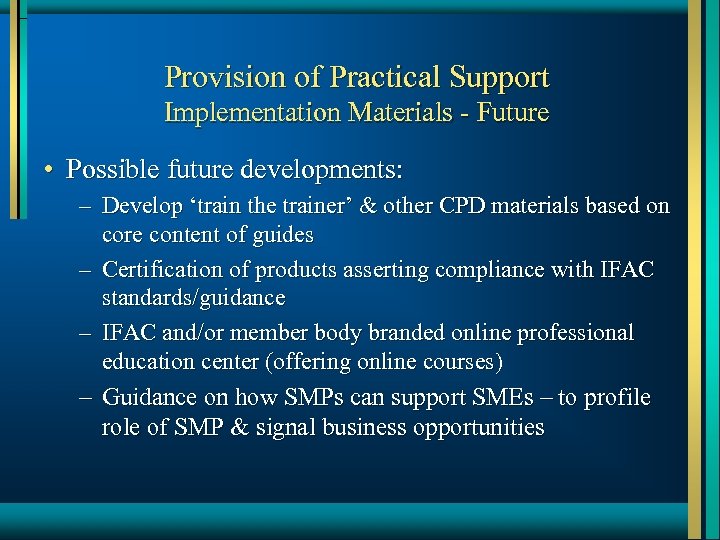 Provision of Practical Support
Implementation Materials - Future

• Possible future developments:
– Develop ‘train the trainer’ & other CPD materials based on core content of guides
– Certification of products asserting compliance with IFAC standards/guidance
– IFAC and/or member body branded online professional education center (offering online courses)
– Guidance on how SMPs can support SMEs – to profile role of SMP & signal business opportunities